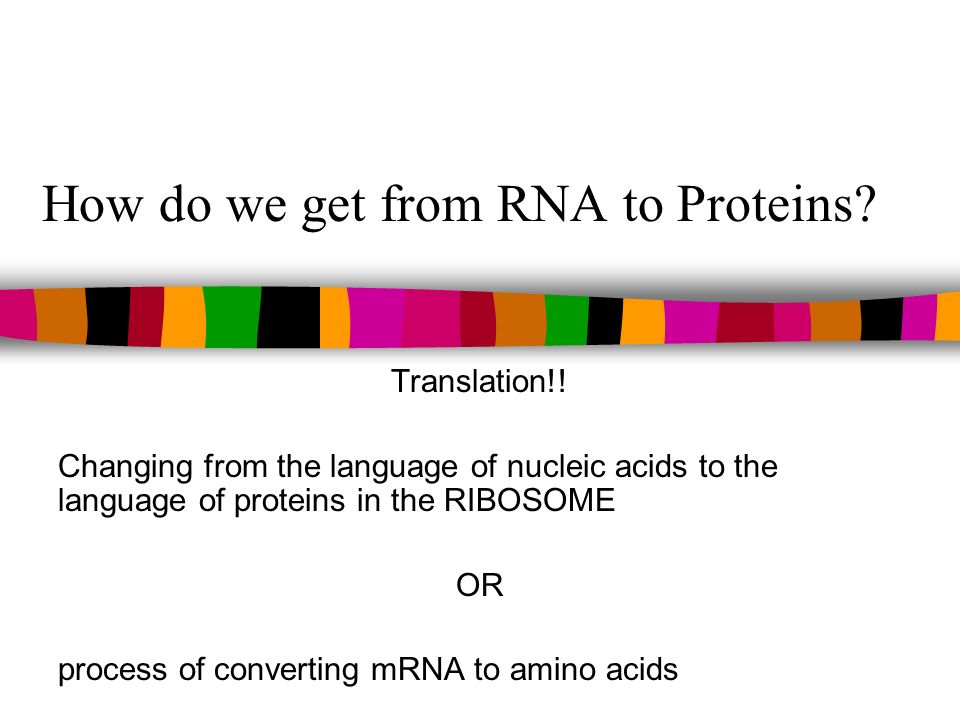 How do we get from RNA to Proteins?

Translation!!

Changing from the language of nucleic acids to the language of proteins in the RIBOSOME

OR

process of converting mRNA to amino acids